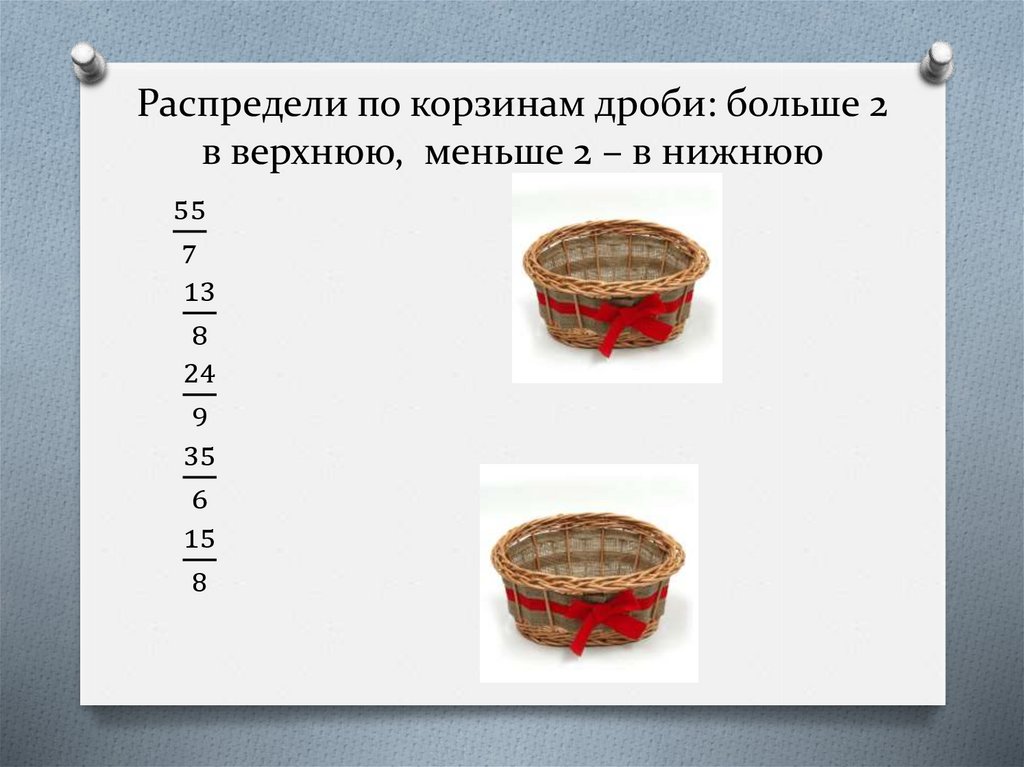 Распредели по корзинам дроби: больше 2 в верхнюю,  меньше 2 – в нижнюю

$\frac{55}{7}$

$\frac{13}{8}$

$\frac{24}{9}$

$\frac{35}{6}$

$\frac{15}{8}$